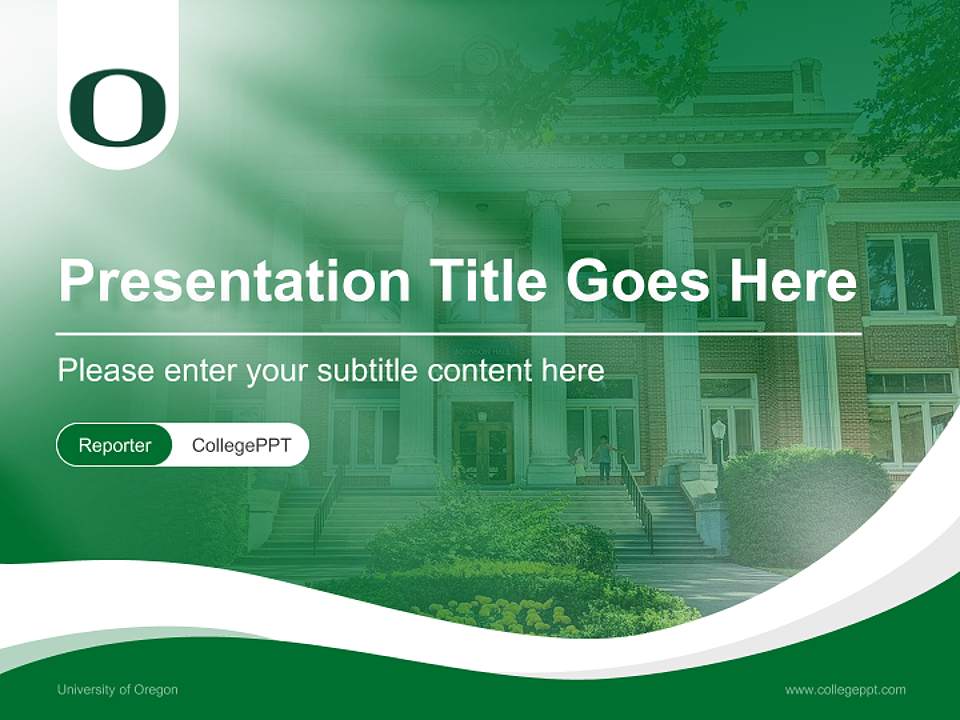 O

Presentation Title Goes Here

Please enter your subtitle content here

Reporter CollegePPT

University of Oregon

www.collegeppt.com